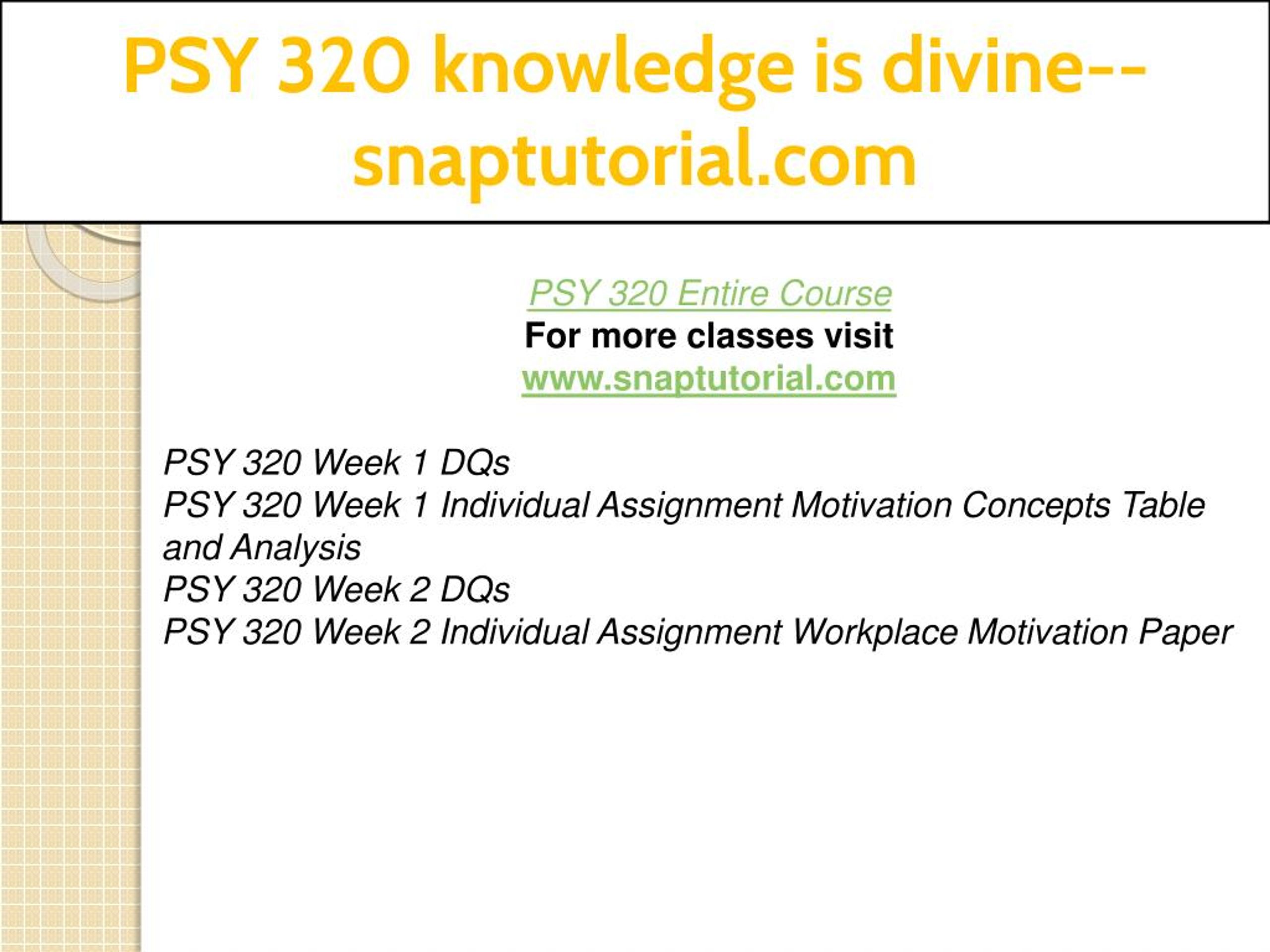 PSY 320 knowledge is divine--snaptutorial.com

PSY 320 Entire Course
For more classes visit
www.snaptutorial.com

PSY 320 Week 1 DQs
PSY 320 Week 1 Individual Assignment Motivation Concepts Table and Analysis
PSY 320 Week 2 DQs
PSY 320 Week 2 Individual Assignment Workplace Motivation Paper